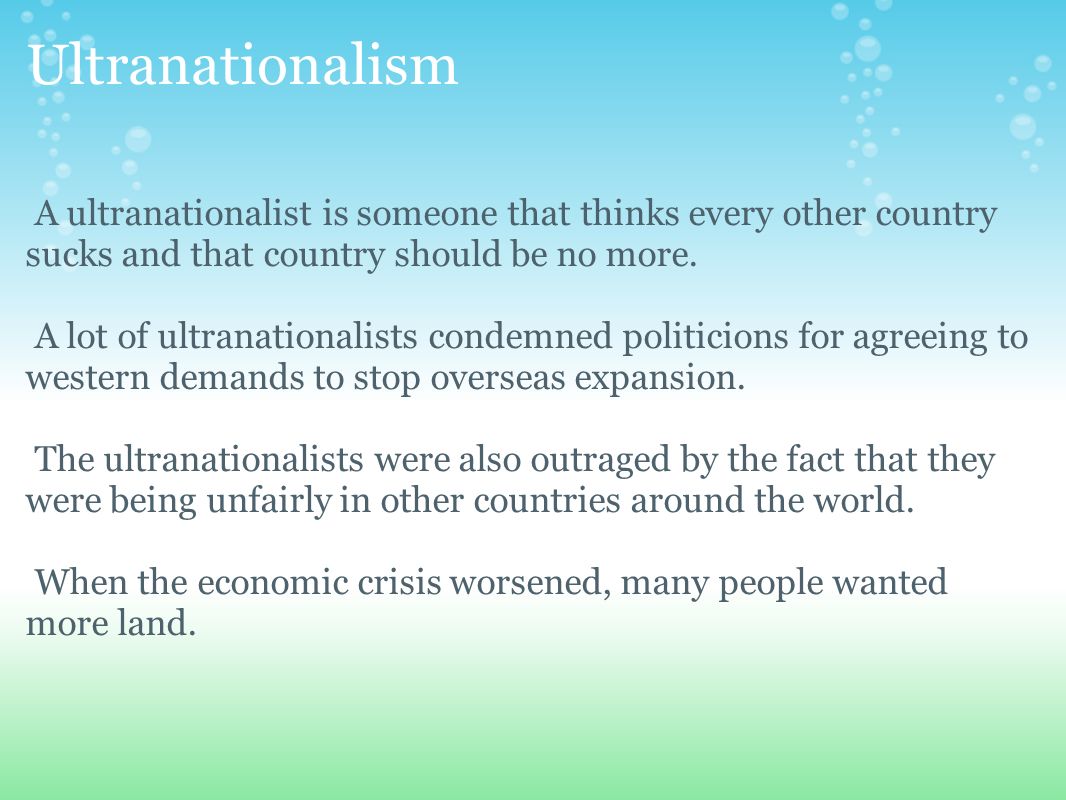 Ultranationalism

A ultranationalist is someone that thinks every other country sucks and that country should be no more.

A lot of ultranationalists condemned politicions for agreeing to western demands to stop overseas expansion.

The ultranationalists were also outraged by the fact that they were being unfairly in other countries around the world.

When the economic crisis worsened, many people wanted more land.